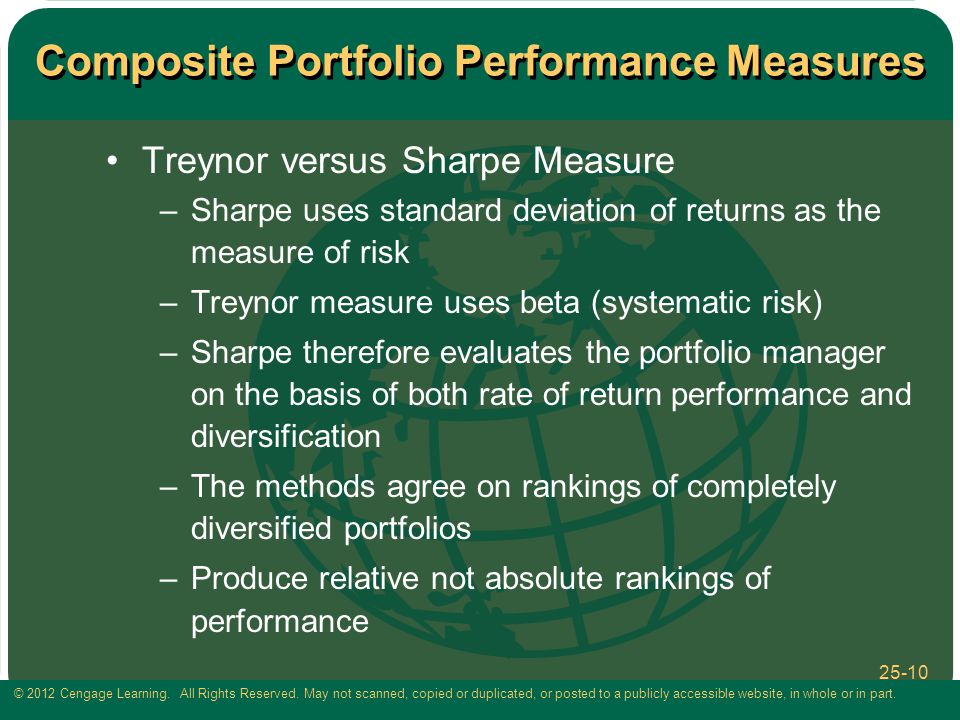 Composite Portfolio Performance Measures

• Treynor versus Sharpe Measure

– Sharpe uses standard deviation of returns as the measure of risk

– Treynor measure uses beta (systematic risk)

– Sharpe therefore evaluates the portfolio manager on the basis of both rate of return performance and diversification

– The methods agree on rankings of completely diversified portfolios

– Produce relative not absolute rankings of performance

25-10

© 2012 Cengage Learning. All Rights Reserved. May not scanned, copied or duplicated, or posted to a publicly accessible website, in whole or in part.